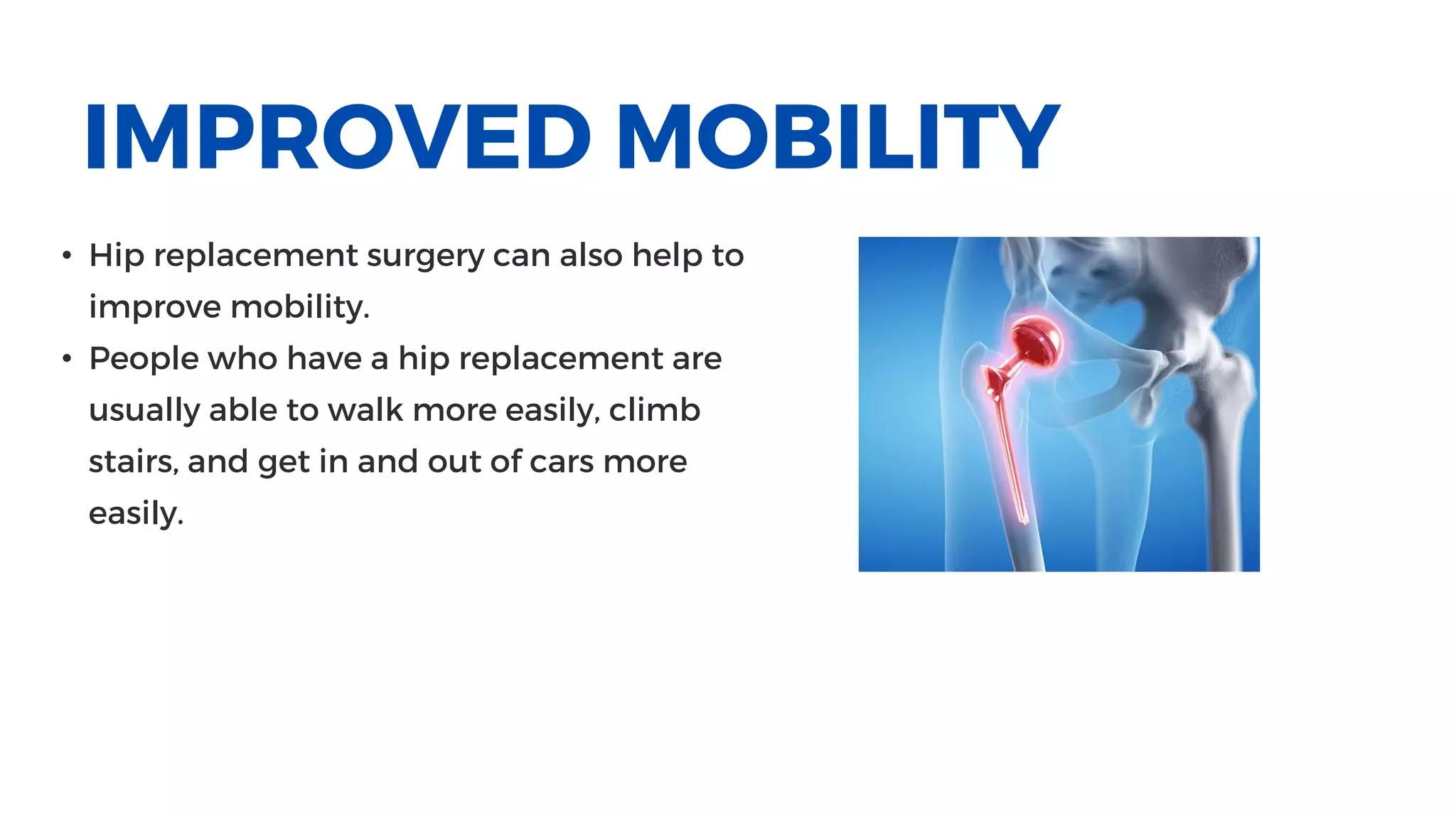 IMPROVED MOBILITY

• Hip replacement surgery can also help to improve mobility.
• People who have a hip replacement are usually able to walk more easily, climb stairs, and get in and out of cars more easily.